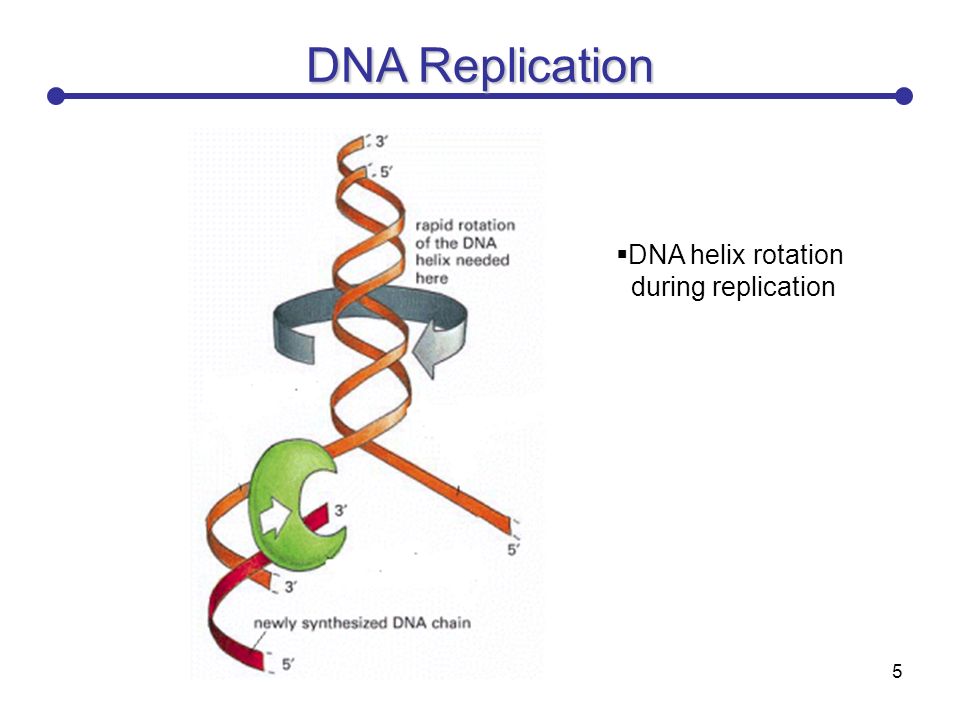 DNA Replication

3′
5′

rapid rotation of the DNA helix needed here

3′
5′
3′

newly synthesized DNA chain
5′

▪DNA helix rotation during replication

5